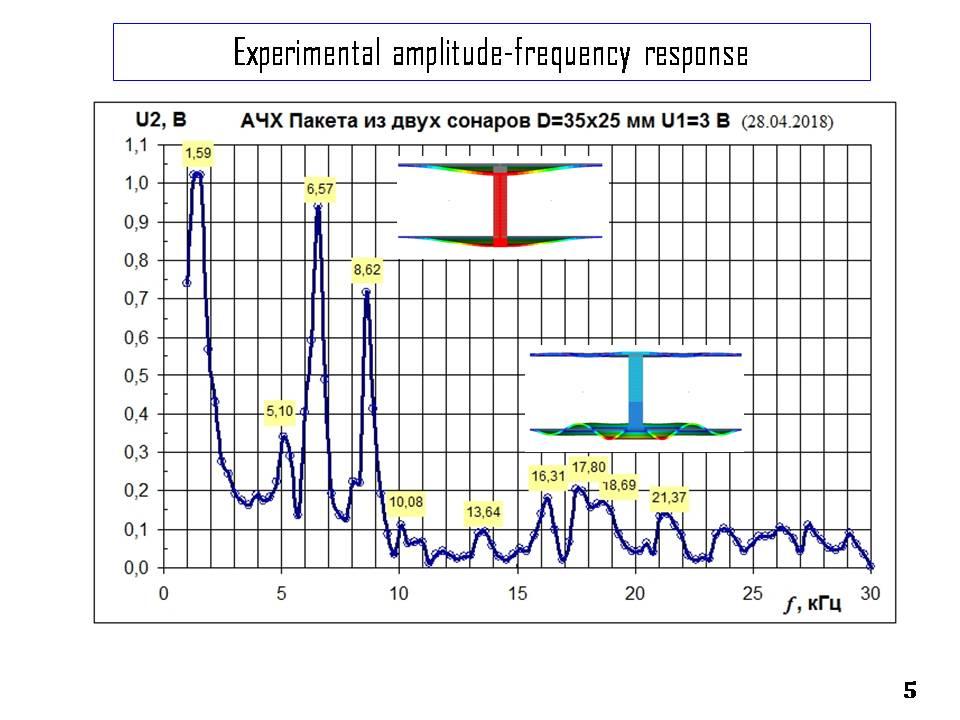 Experimental amplitude-frequency response

U2, В

АЧХ Пакета из двух сонаров D=35x25 мм U1=3 В (28.04.2018)

1,1
1,0
0,9
0,8
0,7
0,6
0,5
0,4
0,3
0,2
0,1
0,0

1,59
6,57
8,62
5,10
10,08
13,64
16,31
17,80
18,69
21,37

0
5
10
15
20
25
30

$f$, кГц

5